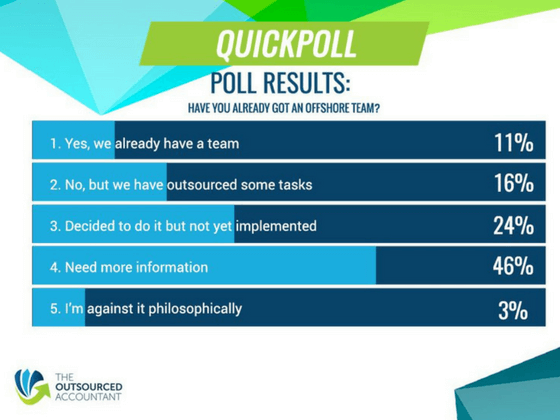 QUICKPOLL

POLL RESULTS:

HAVE YOU ALREADY GOT AN OFFSHORE TEAM?

1. Yes, we already have a team 11%

2. No, but we have outsourced some tasks 16%

3. Decided to do it but not yet implemented 24%

4. Need more information 46%

5. I'm against it philosophically 3%

THE OUTSOURCED ACCOUNTANT